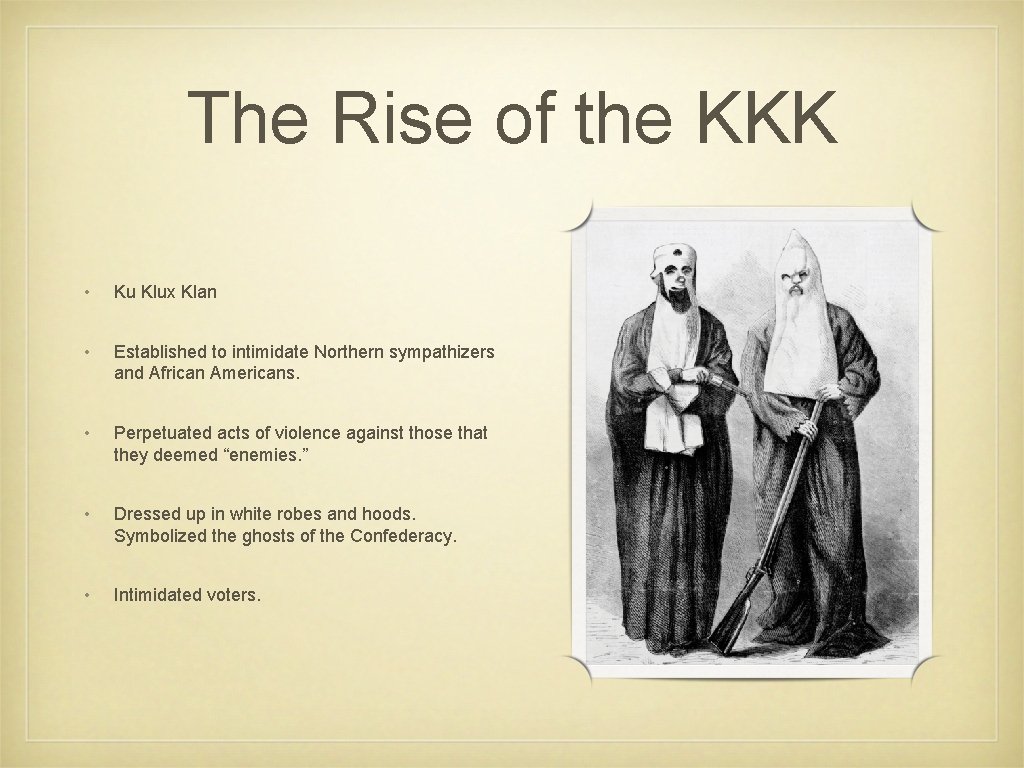 The Rise of the KKK

• Ku Klux Klan

• Established to intimidate Northern sympathizers and African Americans.

• Perpetuated acts of violence against those that they deemed “enemies.”

• Dressed up in white robes and hoods. Symbolized the ghosts of the Confederacy.

• Intimidated voters.